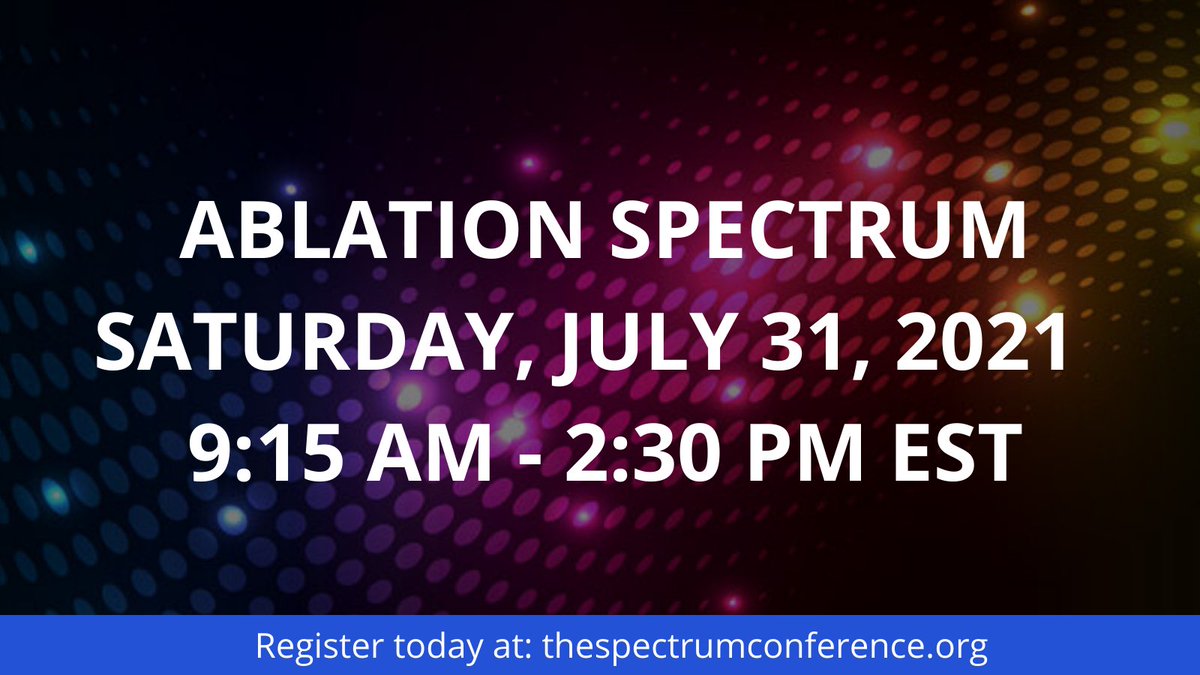 ABLATION SPECTRUM
SATURDAY, JULY 31, 2021
9:15 AM - 2:30 PM EST

Register today at: thespectrumconference.org